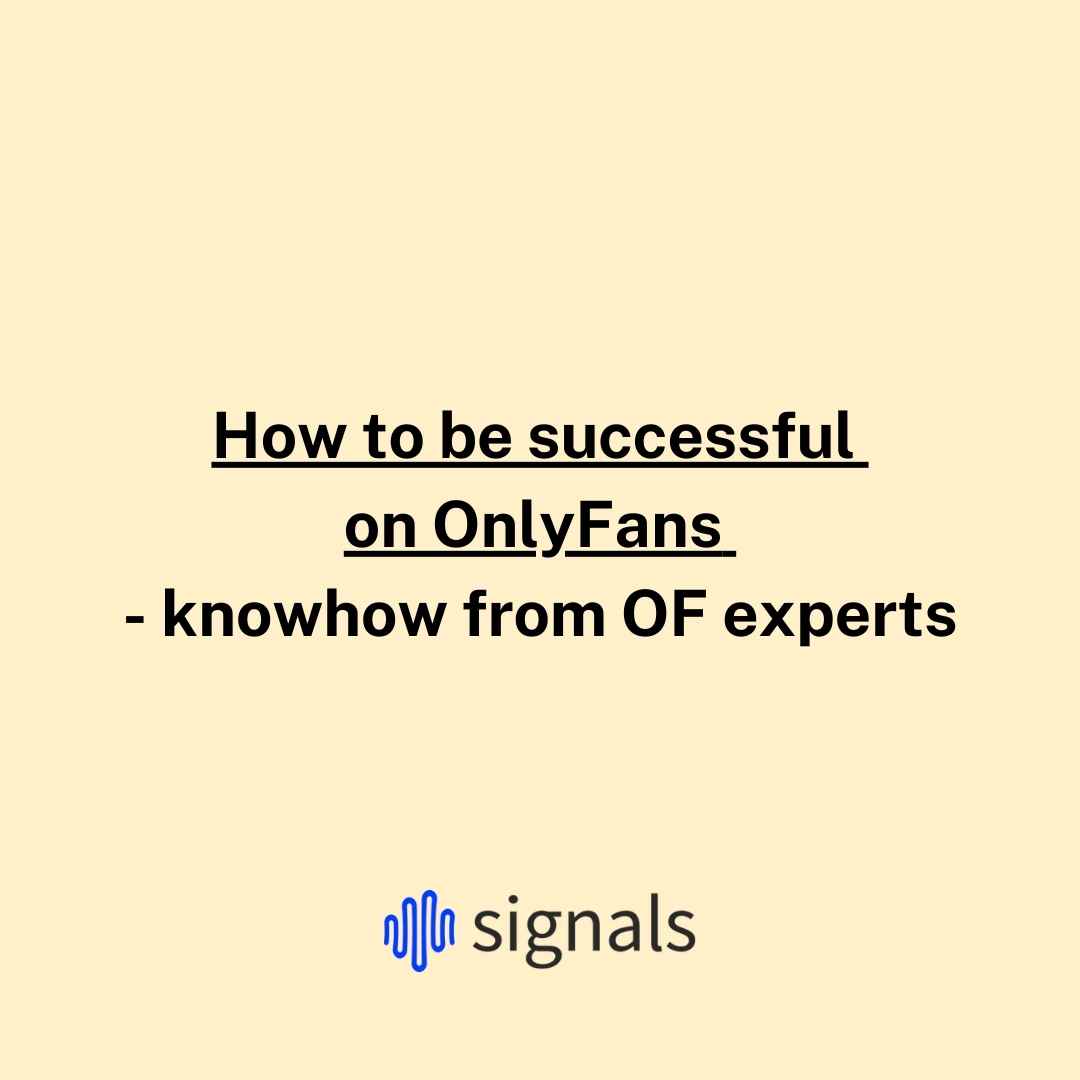 How to be successful
on OnlyFans
- knowhow from OF experts

signals